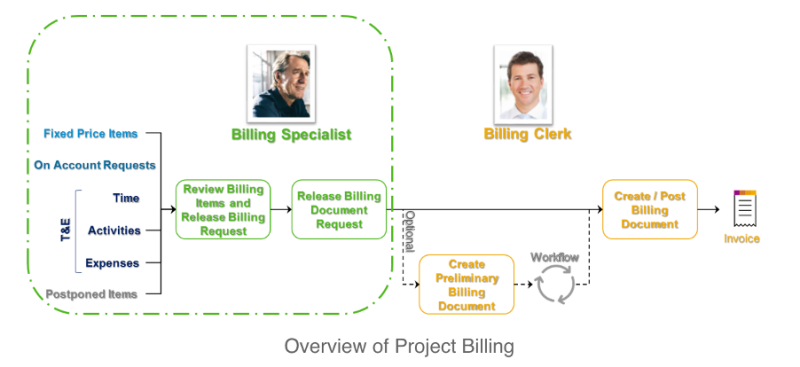 Billing Specialist

Billing Clerk

Fixed Price Items

On Account Requests

T&E

Time

Activities

Expenses

Postponed Items

Review Billing Items and Release Billing Request

Release Billing Document Request

Optional

Create Preliminary Billing Document

Workflow

Create / Post Billing Document

Invoice

Overview of Project Billing